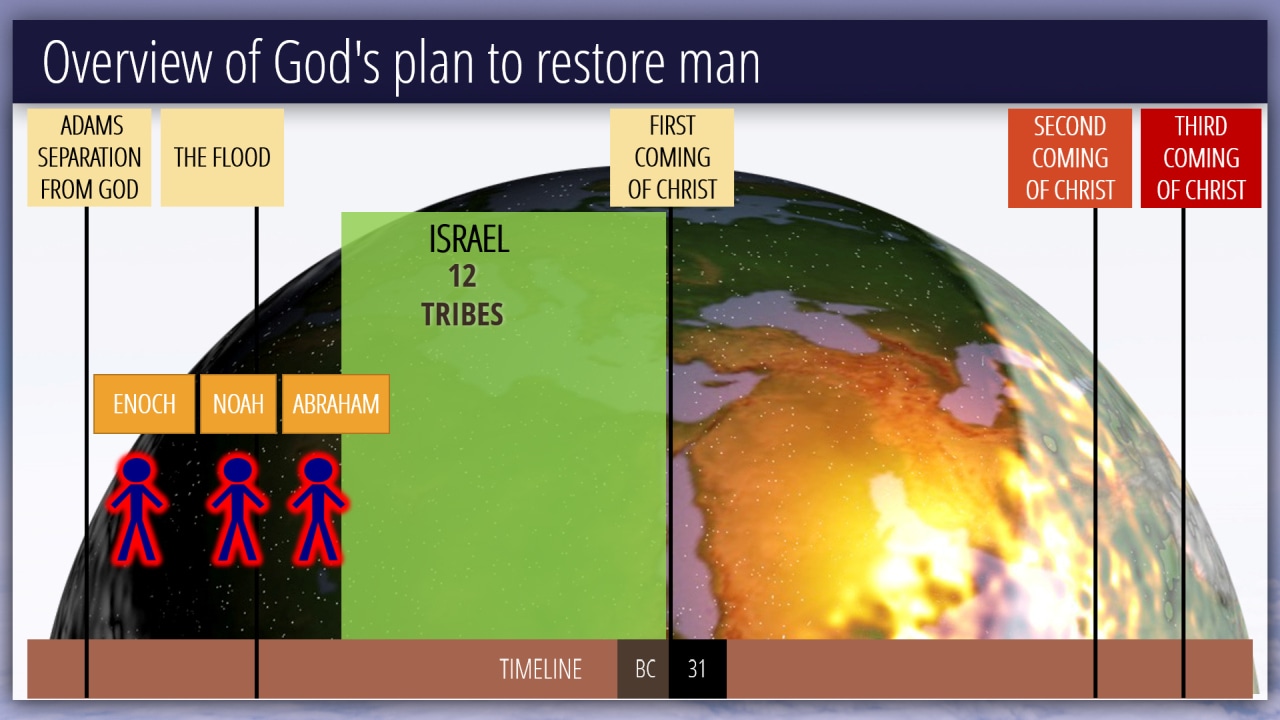 Overview of God's plan to restore man

ADAMS SEPARATION FROM GOD

THE FLOOD

FIRST COMING OF CHRIST

SECOND COMING OF CHRIST

THIRD COMING OF CHRIST

ISRAEL
12
TRIBES

ENOCH

NOAH

ABRAHAM

TIMELINE

BC

31